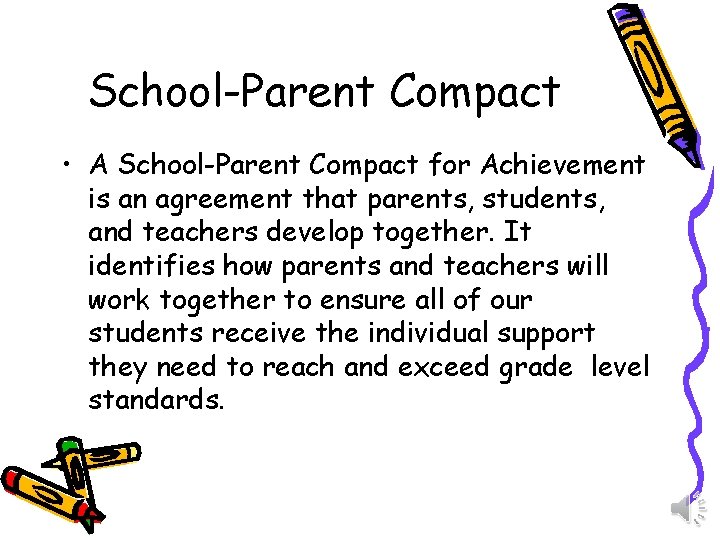 School-Parent Compact

• A School-Parent Compact for Achievement is an agreement that parents, students, and teachers develop together. It identifies how parents and teachers will work together to ensure all of our students receive the individual support they need to reach and exceed grade level standards.